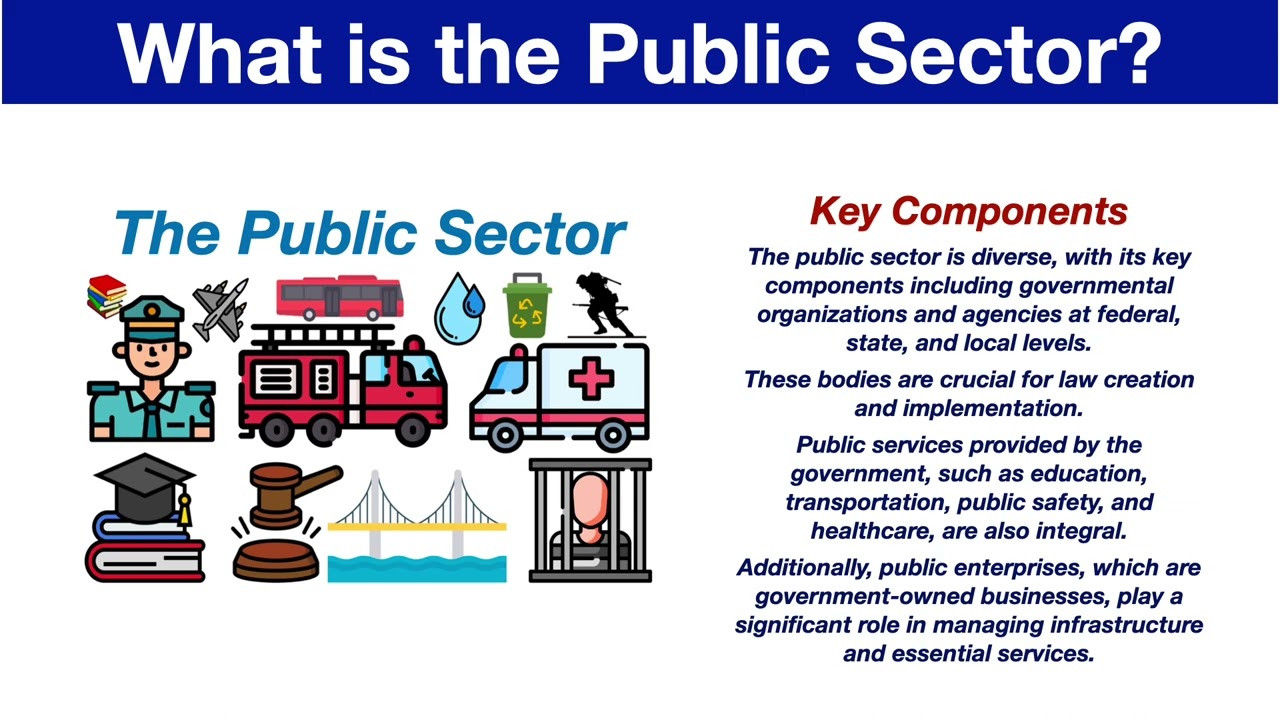 What is the Public Sector?

The Public Sector

Key Components

The public sector is diverse, with its key components including governmental organizations and agencies at federal, state, and local levels.

These bodies are crucial for law creation and implementation.

Public services provided by the government, such as education, transportation, public safety, and healthcare, are also integral.

Additionally, public enterprises, which are government-owned businesses, play a significant role in managing infrastructure and essential services.